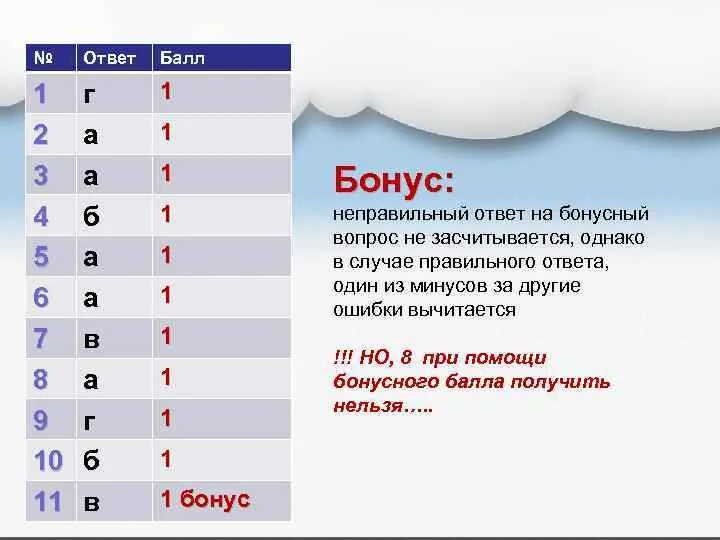 | № | Ответ | Балл |
|---|---|---|
| 1 | г | 1 |
| 2 | а | 1 |
| 3 | а | 1 |
| 4 | б | 1 |
| 5 | а | 1 |
| 6 | а | 1 |
| 7 | в | 1 |
| 8 | а | 1 |
| 9 | г | 1 |
| 10 | б | 1 |
| 11 | в | 1 бонус |

Бонус:
неправильный ответ на бонусный вопрос не засчитывается, однако в случае правильного ответа, один из минусов за другие ошибки вычитается

!!! НО, 8 при помощи бонусного балла получить нельзя…..